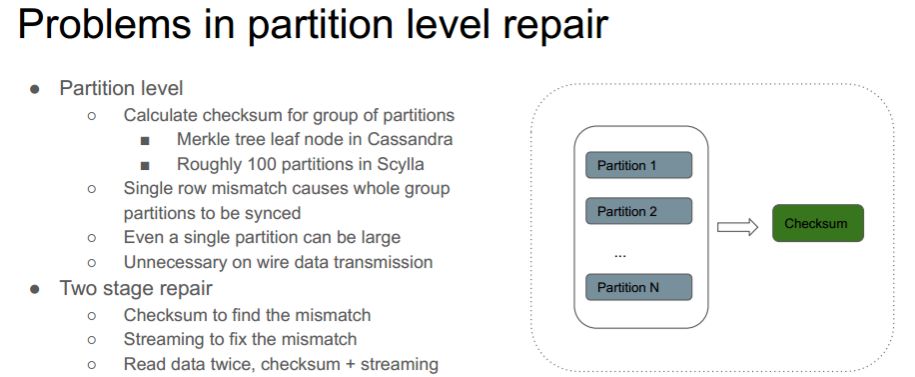 Problems in partition level repair

● Partition level
  ○ Calculate checksum for group of partitions
    ■ Merkle tree leaf node in Cassandra
    ■ Roughly 100 partitions in Scylla
  ○ Single row mismatch causes whole group partitions to be synced
  ○ Even a single partition can be large
  ○ Unnecessary on wire data transmission
● Two stage repair
  ○ Checksum to find the mismatch
  ○ Streaming to fix the mismatch
  ○ Read data twice, checksum + streaming

Partition 1
Partition 2
...
Partition N
Checksum